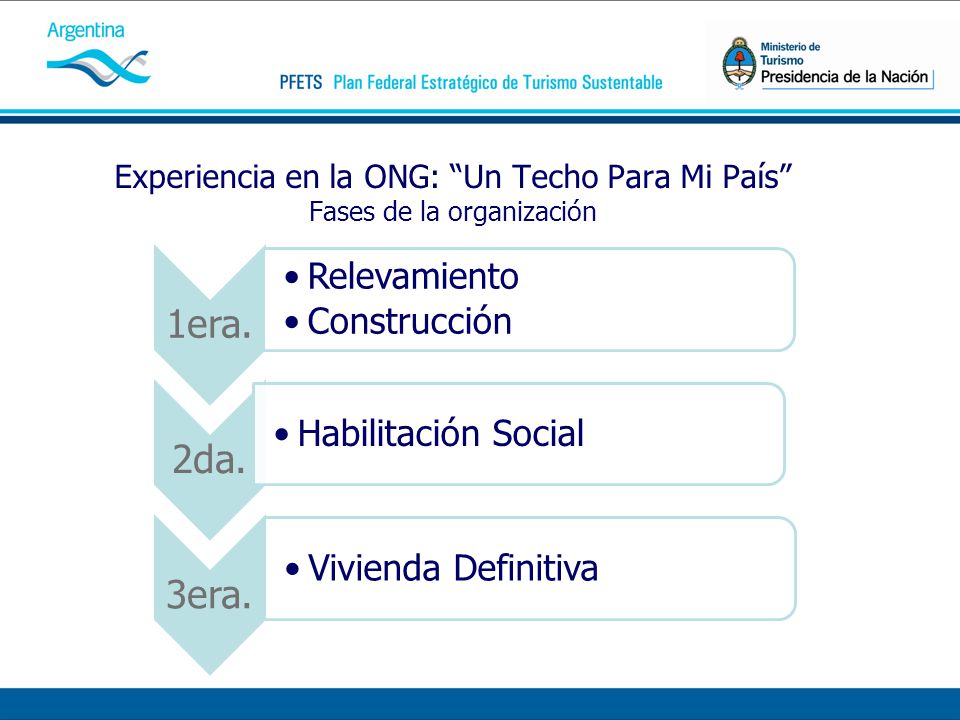 Argentina

PFETS Plan Federal Estratégico de Turismo Sustentable

Ministerio de Turismo
Presidencia de la Nación

Experiencia en la ONG: “Un Techo Para Mi País”
Fases de la organización

1era.
• Relevamiento
• Construcción

2da.
• Habilitación Social

3era.
• Vivienda Definitiva